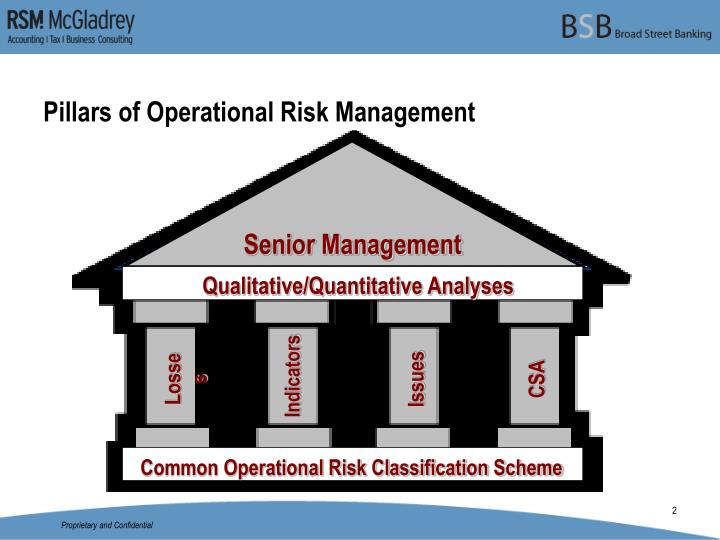 RSM McGladrey
Accounting | Tax | Business Consulting

BSB Broad Street Banking

Pillars of Operational Risk Management

Senior Management

Qualitative/Quantitative Analyses

Losse s

Indicators

Issues

CSA

Common Operational Risk Classification Scheme

2

Proprietary and Confidential